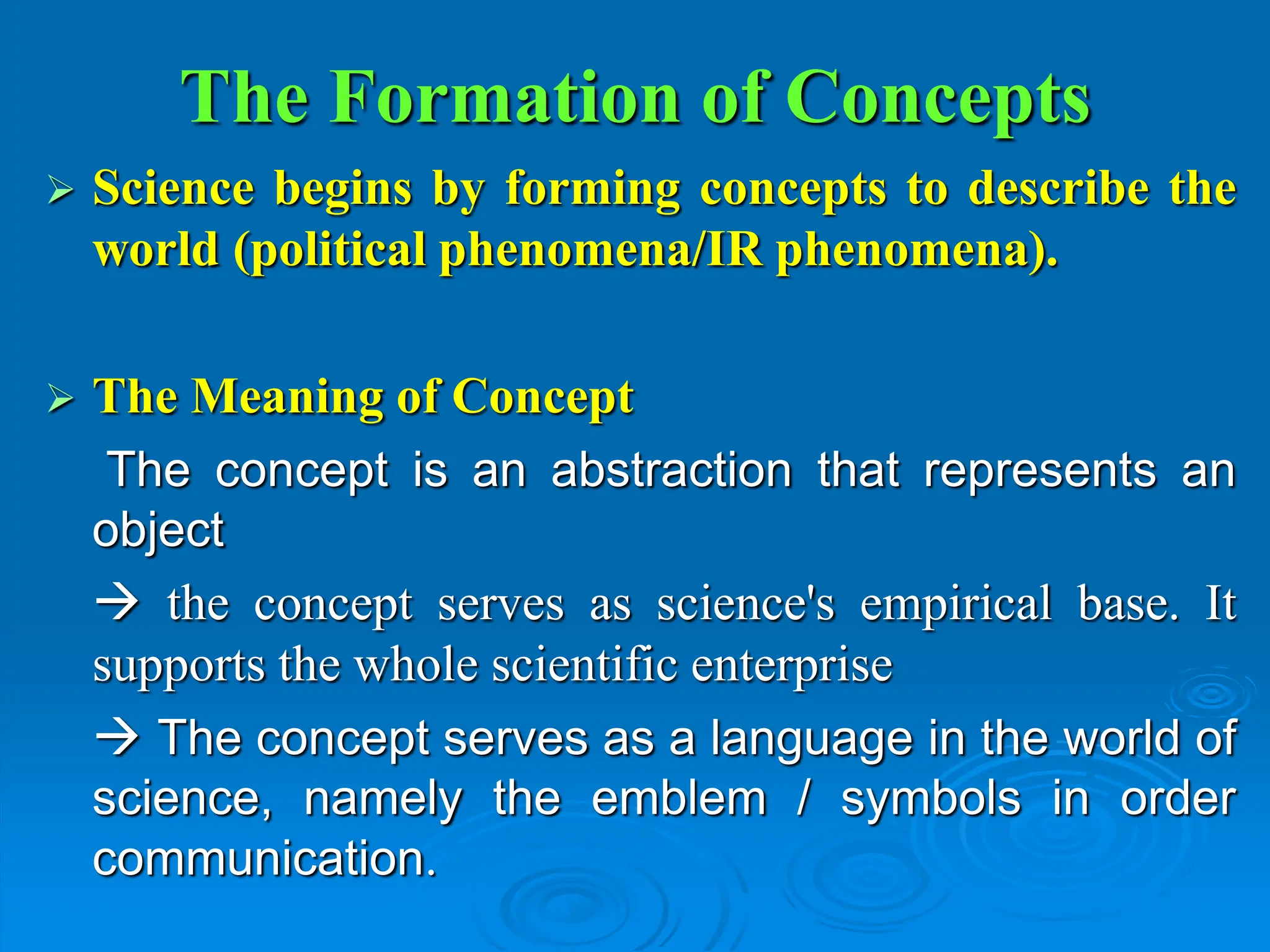 The Formation of Concepts

➢ Science begins by forming concepts to describe the world (political phenomena/IR phenomena).

➢ The Meaning of Concept

The concept is an abstraction that represents an object

→ the concept serves as science's empirical base. It supports the whole scientific enterprise

→ The concept serves as a language in the world of science, namely the emblem / symbols in order communication.